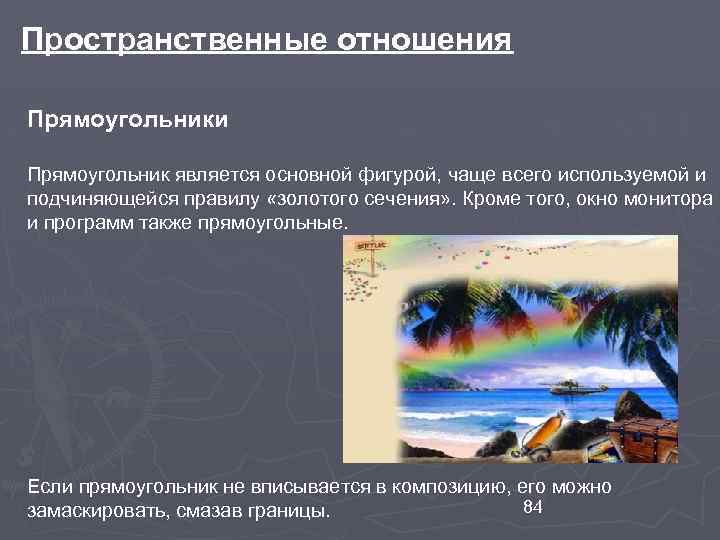 Пространственные отношения

Прямоугольники

Прямоугольник является основной фигурой, чаще всего используемой и подчиняющейся правилу «золотого сечения». Кроме того, окно монитора и программ также прямоугольные.

Если прямоугольник не вписывается в композицию, его можно замаскировать, смазав границы.

84